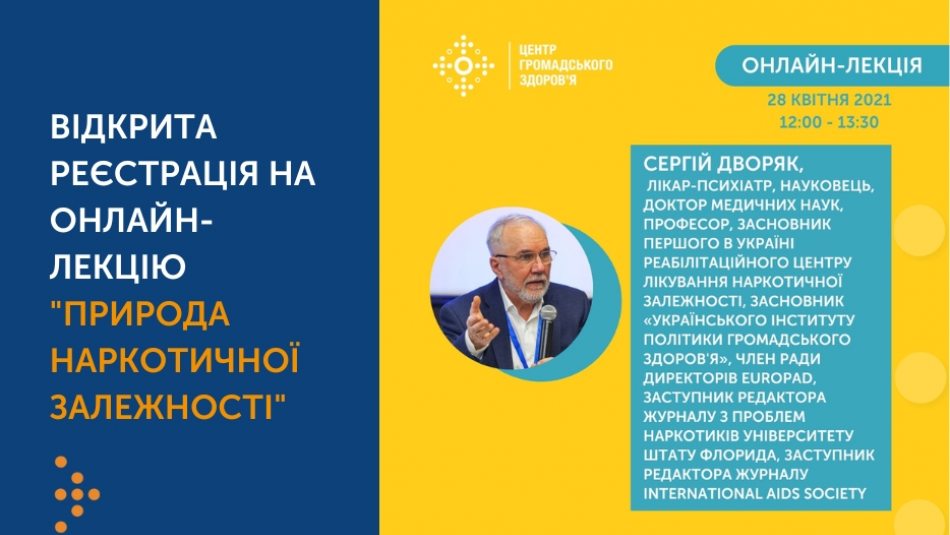 ВІДКРИТА РЕЄСТРАЦІЯ НА ОНЛАЙН-ЛЕКЦІЮ "ПРИРОДА НАРКОТИЧНОЇ ЗАЛЕЖНОСТІ"

ЦЕНТР ГРОМАДСЬКОГО ЗДОРОВ'Я

ОНЛАЙН-ЛЕКЦІЯ

28 КВІТНЯ 2021
12:00 - 13:30

СЕРГІЙ ДВОРЯК,
ЛІКАР-ПСИХІАТР, НАУКОВЕЦЬ, ДОКТОР МЕДИЧНИХ НАУК, ПРОФЕСОР, ЗАСНОВНИК ПЕРШОГО В УКРАЇНІ РЕАБІЛІТАЦІЙНОГО ЦЕНТРУ ЛІКУВАННЯ НАРКОТИЧНОЇ ЗАЛЕЖНОСТІ, ЗАСНОВНИК «УКРАЇНСЬКОГО ІНСТИТУТУ ПОЛІТИКИ ГРОМАДСЬКОГО ЗДОРОВ'Я», ЧЛЕН РАДИ ДИРЕКТОРІВ EUROPAD, ЗАСТУПНИК РЕДАКТОРА ЖУРНАЛУ З ПРОБЛЕМ НАРКОТИКІВ УНІВЕРСИТЕТУ ШТАТУ ФЛОРИДА, ЗАСТУПНИК РЕДАКТОРА ЖУРНАЛУ INTERNATIONAL AIDS SOCIETY